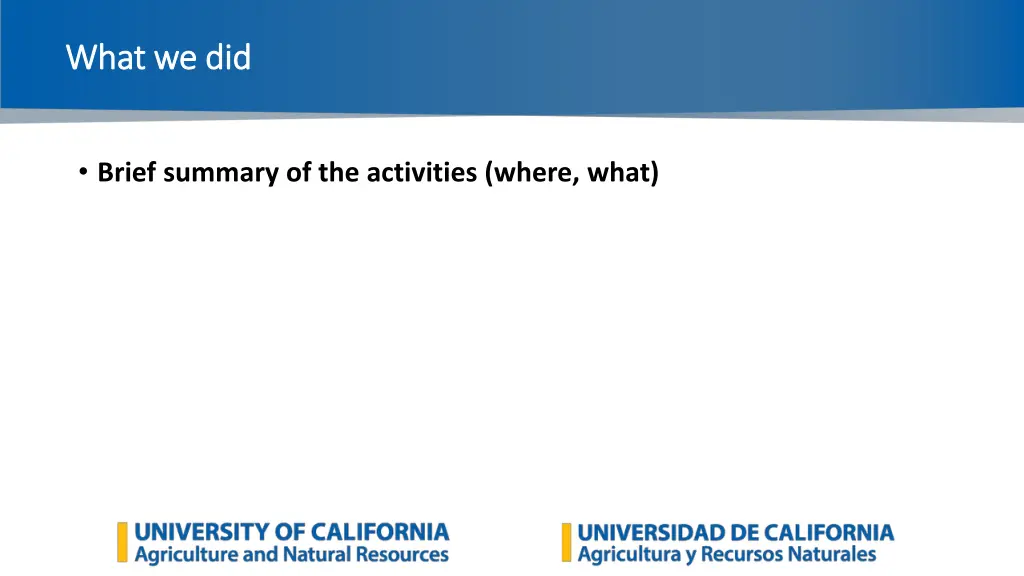 What we did

• Brief summary of the activities (where, what)

UNIVERSITY OF CALIFORNIA
Agriculture and Natural Resources

UNIVERSIDAD DE CALIFORNIA
Agricultura y Recursos Naturales